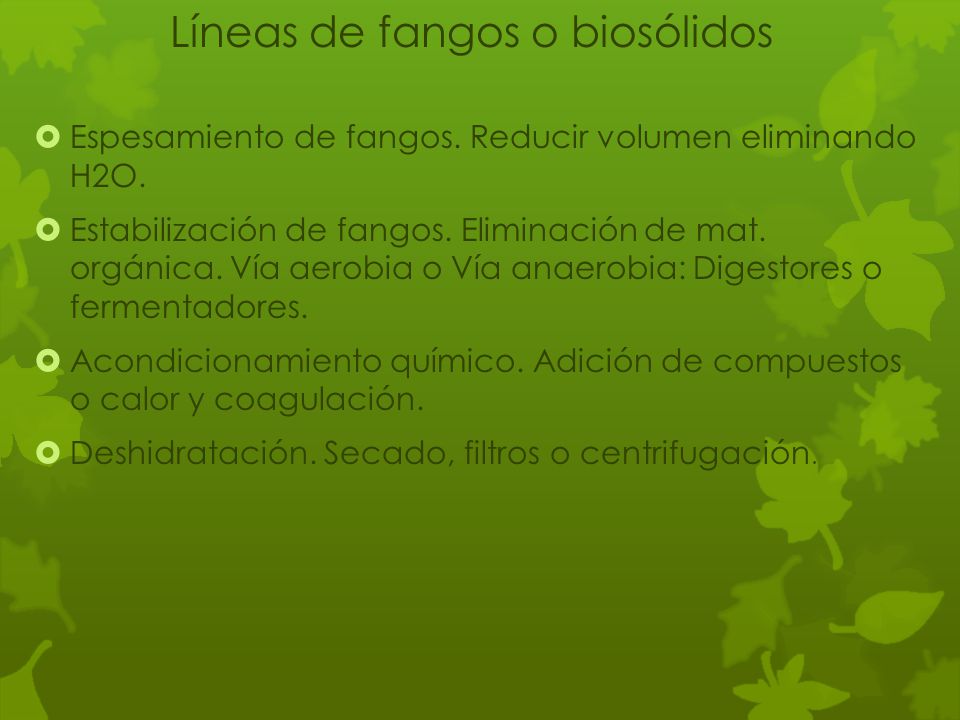 Líneas de fangos o biosólidos

Espesamiento de fangos. Reducir volumen eliminando H2O.

Estabilización de fangos. Eliminación de mat. orgánica. Vía aerobia o Vía anaerobia: Digestores o fermentadores.

Acondicionamiento químico. Adición de compuestos o calor y coagulación.

Deshidratación. Secado, filtros o centrifugación.